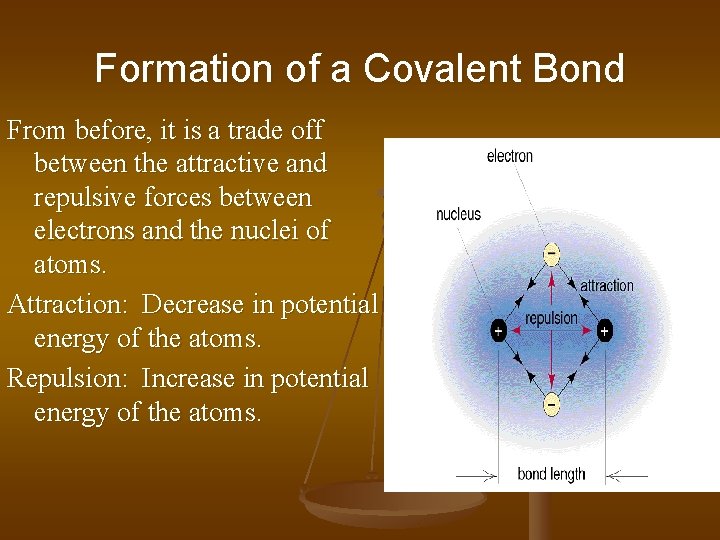 Formation of a Covalent Bond

From before, it is a trade off between the attractive and repulsive forces between electrons and the nuclei of atoms.

Attraction: Decrease in potential energy of the atoms.

Repulsion: Increase in potential energy of the atoms.

electron
nucleus
−
attraction
repulsion
+
+
−
bond length